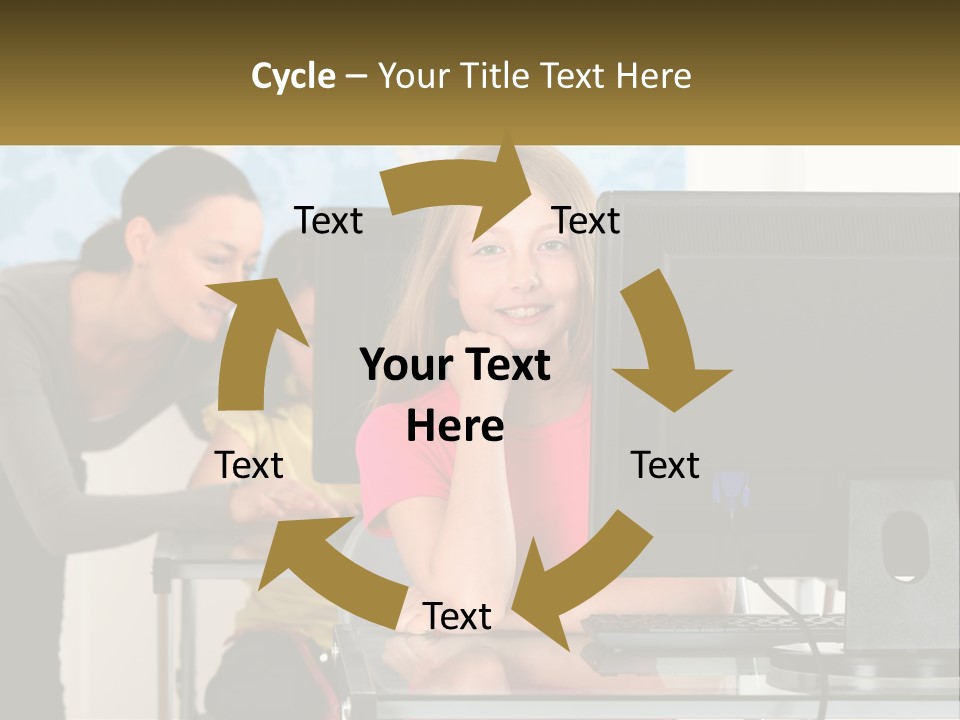 Cycle – Your Title Text Here

Text

Text

Your Text Here

Text

Text

Text